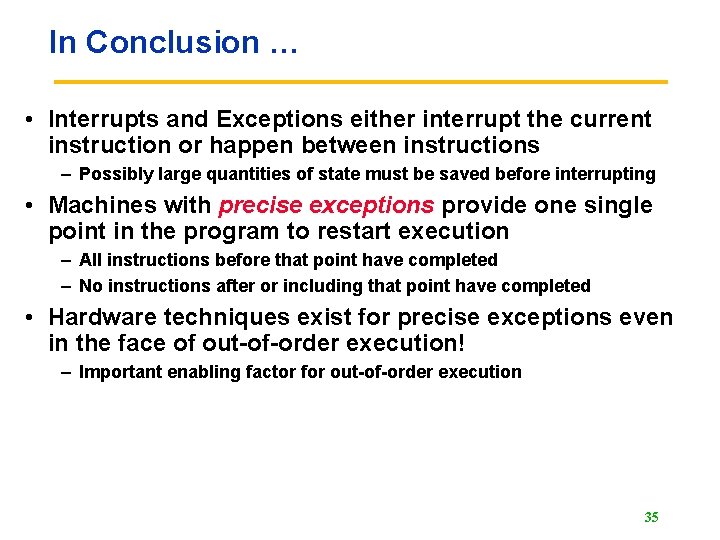 In Conclusion …

• Interrupts and Exceptions either interrupt the current instruction or happen between instructions
– Possibly large quantities of state must be saved before interrupting

• Machines with precise exceptions provide one single point in the program to restart execution
– All instructions before that point have completed
– No instructions after or including that point have completed

• Hardware techniques exist for precise exceptions even in the face of out-of-order execution!
– Important enabling factor for out-of-order execution

35